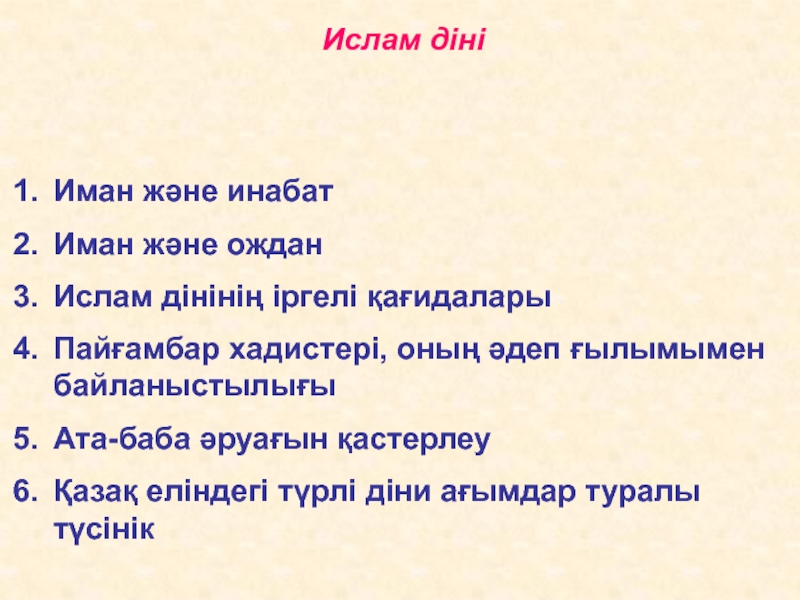 Ислам діні

1. Иман және инабат
2. Иман және ождан
3. Ислам дінінің іргелі қағидалары
4. Пайғамбар хадистері, оның әдеп ғылымымен байланыстылығы
5. Ата-баба әруағын қастерлеу
6. Қазақ еліндегі түрлі діни ағымдар туралы түсінік